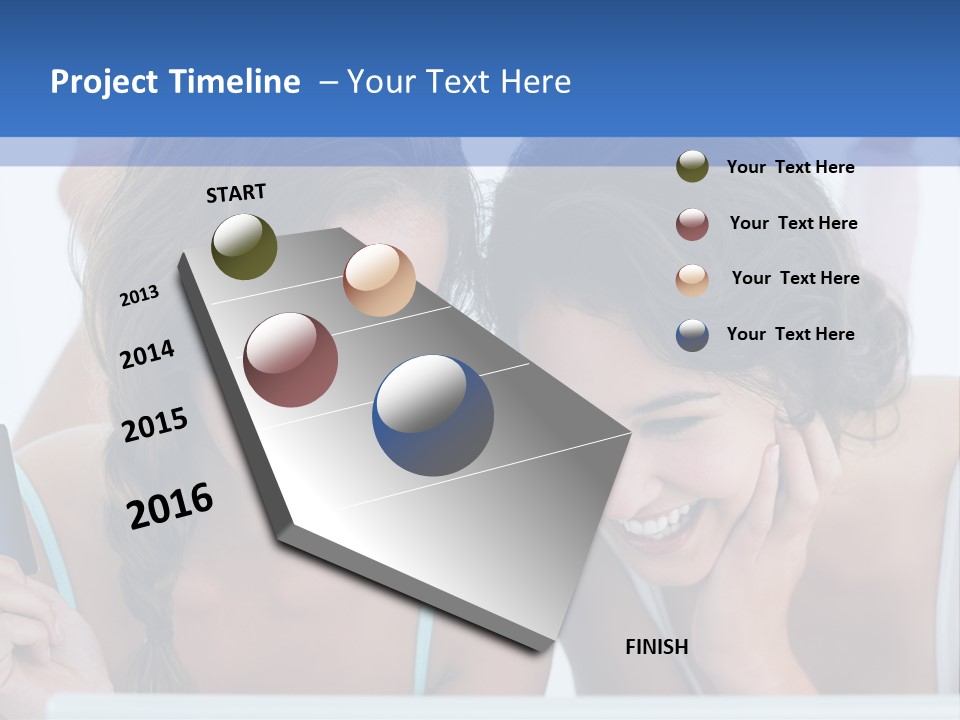 Project Timeline – Your Text Here

START

2013

2014

2015

2016

FINISH

Your Text Here

Your Text Here

Your Text Here

Your Text Here